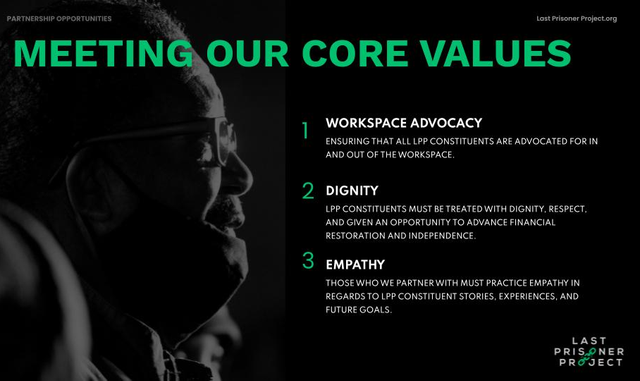 PARTNERSHIP OPPORTUNITIES

Last Prisoner Project.org

MEETING OUR CORE VALUES

1 WORKSPACE ADVOCACY

ENSURING THAT ALL LPP CONSTITUENTS ARE ADVOCATED FOR IN AND OUT OF THE WORKSPACE.

2 DIGNITY

LPP CONSTITUENTS MUST BE TREATED WITH DIGNITY, RESPECT, AND GIVEN AN OPPORTUNITY TO ADVANCE FINANCIAL RESTORATION AND INDEPENDENCE.

3 EMPATHY

THOSE WHO WE PARTNER WITH MUST PRACTICE EMPATHY IN REGARDS TO LPP CONSTITUENT STORIES, EXPERIENCES, AND FUTURE GOALS.

LAST PRISONER PROJECT